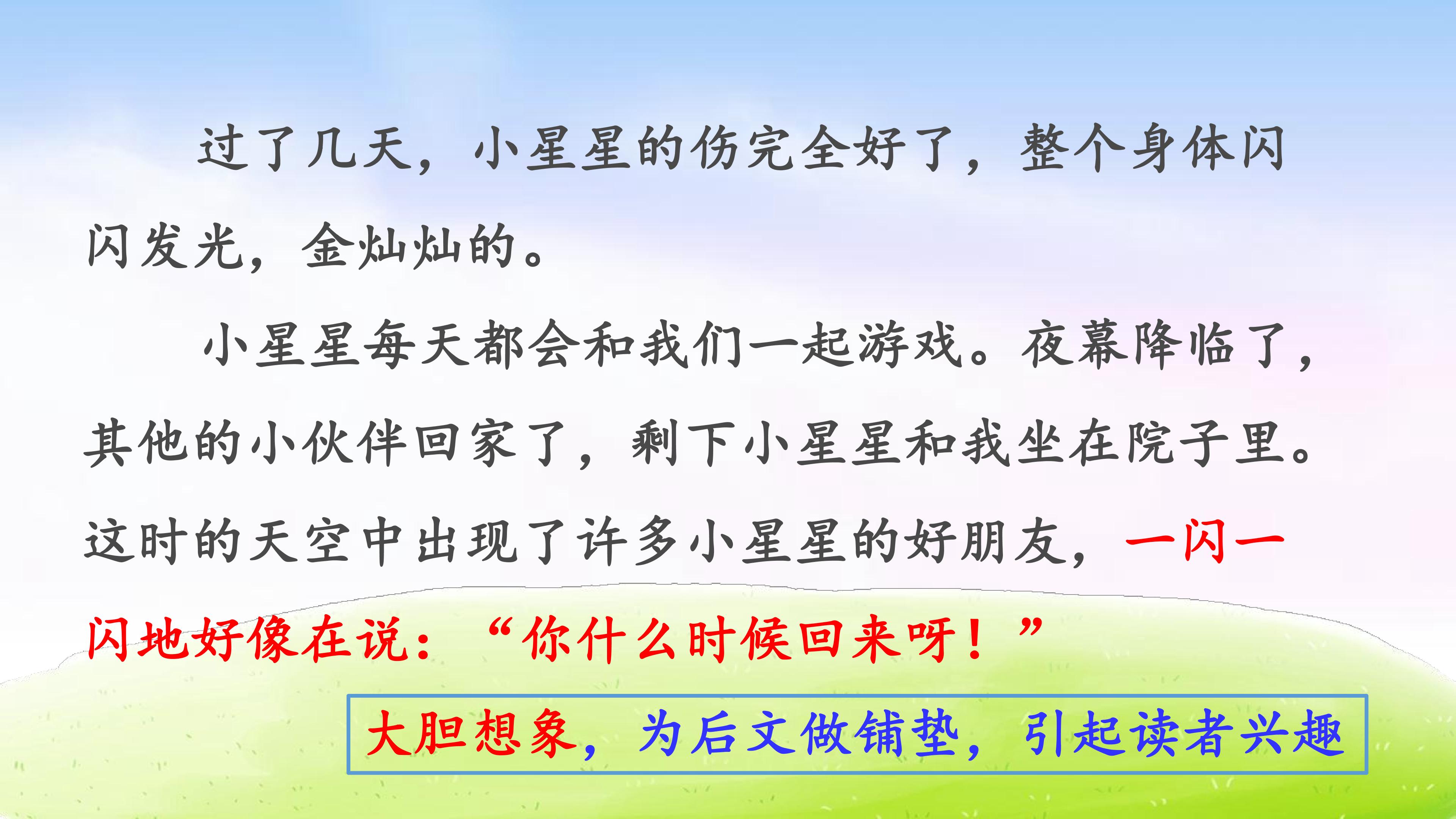 过了几天，小星星的伤完全好了，整个身体闪闪发光，金灿灿的。

小星星每天都会和我们一起游戏。夜幕降临了，其他的小伙伴回家了，剩下小星星和我坐在院子里。这时的天空中出现了许多小星星的好朋友，一闪一闪地好像在说：“你什么时候回来呀！”

大胆想象，为后文做铺垫，引起读者兴趣